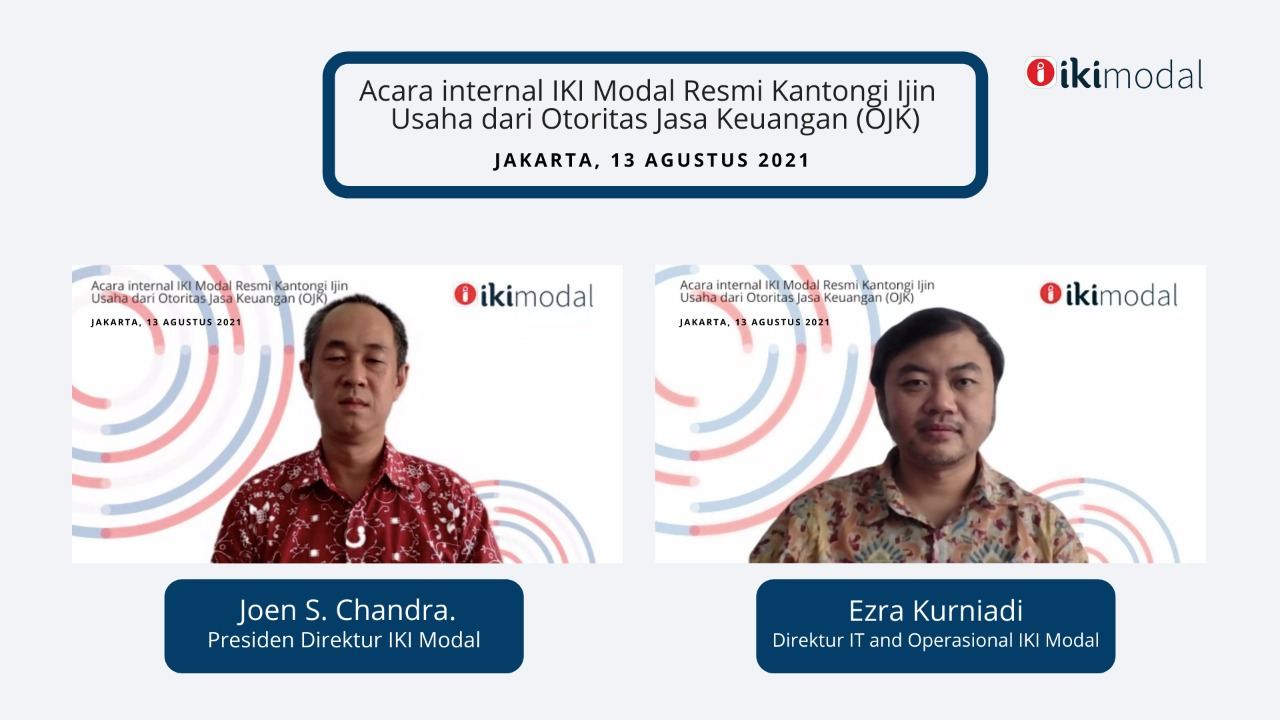 Acara internal IKI Modal Resmi Kantongi Ijin Usaha dari Otoritas Jasa Keuangan (OJK)

JAKARTA, 13 AGUSTUS 2021

ikimodal

Acara internal IKI Modal Resmi Kantongi Ijin Usaha dari Otoritas Jasa Keuangan (OJK)

JAKARTA, 13 AGUSTUS 2021

ikimodal

Acara internal IKI Modal Resmi Kantongi Ijin Usaha dari Otoritas Jasa Keuangan (OJK)

JAKARTA, 13 AGUSTUS 2021

ikimodal

Joen S. Chandra.
Presiden Direktur IKI Modal

Ezra Kurniadi
Direktur IT and Operasional IKI Modal